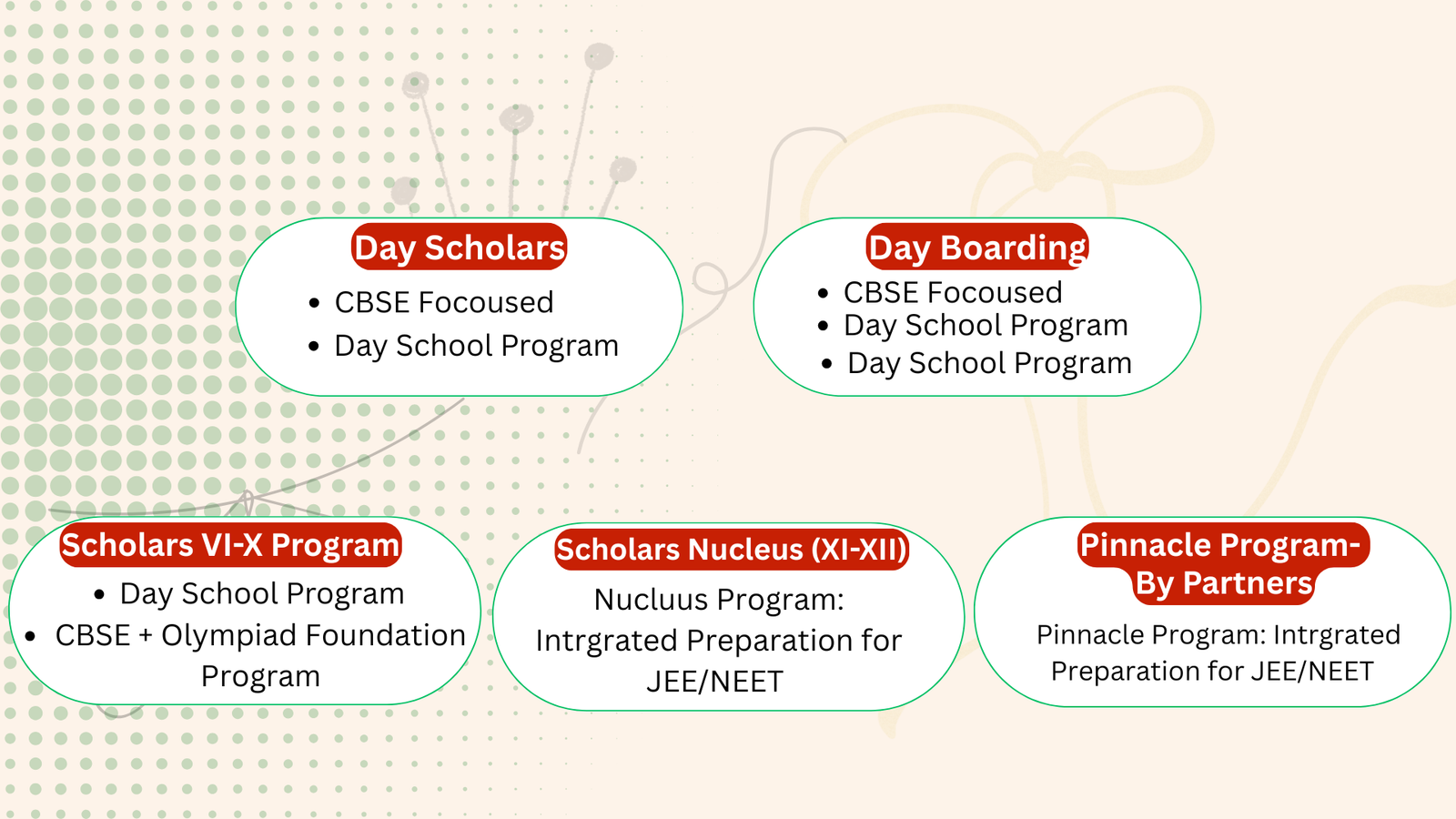 Day Scholars

- CBSE Focoused
- Day School Program

Day Boarding

- CBSE Focoused
- Day School Program
- Day School Program

Scholars VI-X Program

- Day School Program
- CBSE + Olympiad Foundation Program

Scholars Nucleus (XI-XII)

Nucluus Program: Intrgrated Preparation for JEE/NEET

Pinnacle Program- By Partners

Pinnacle Program: Intrgrated Preparation for JEE/NEET